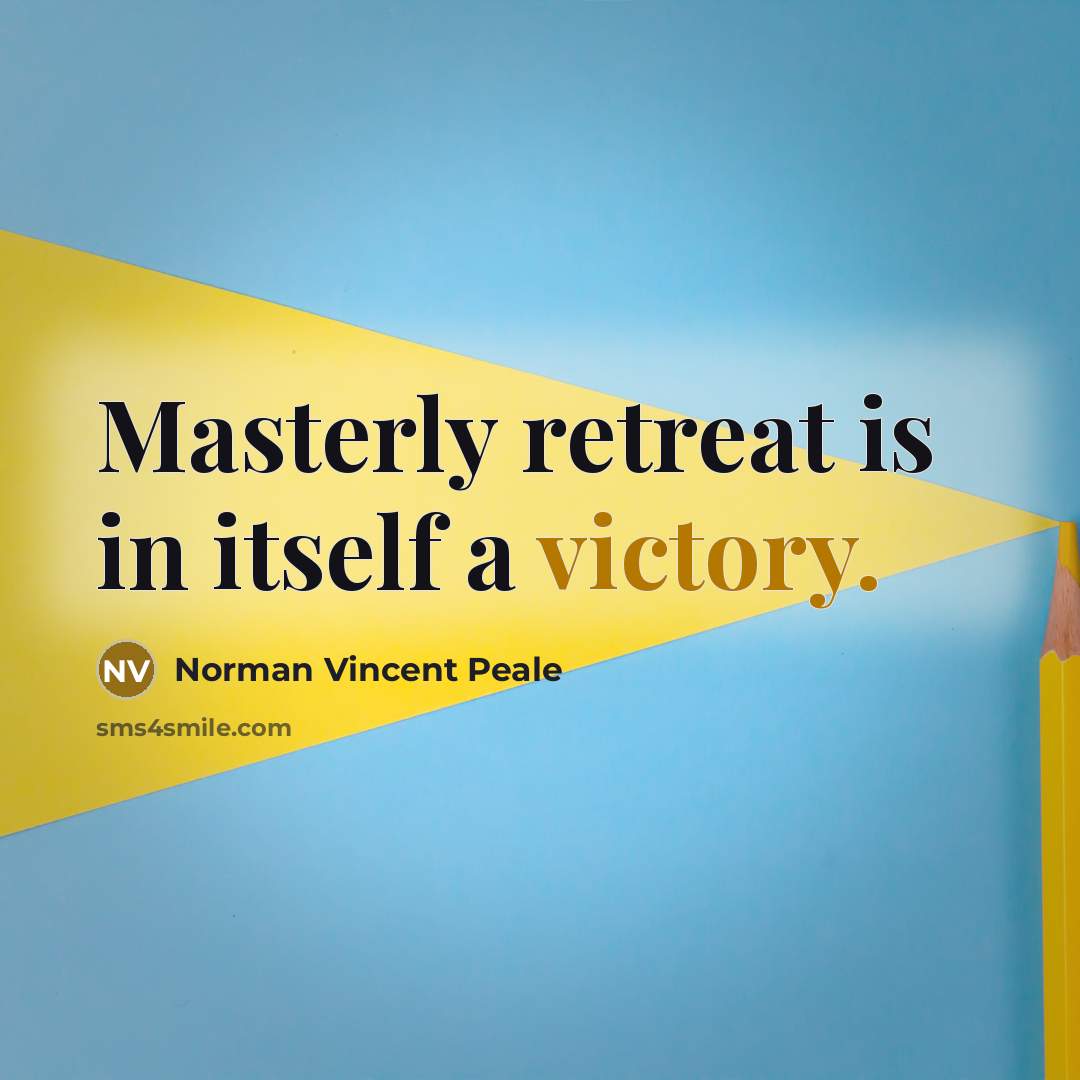 Masterly retreat is in itself a victory.

NV Norman Vincent Peale

sms4smile.com